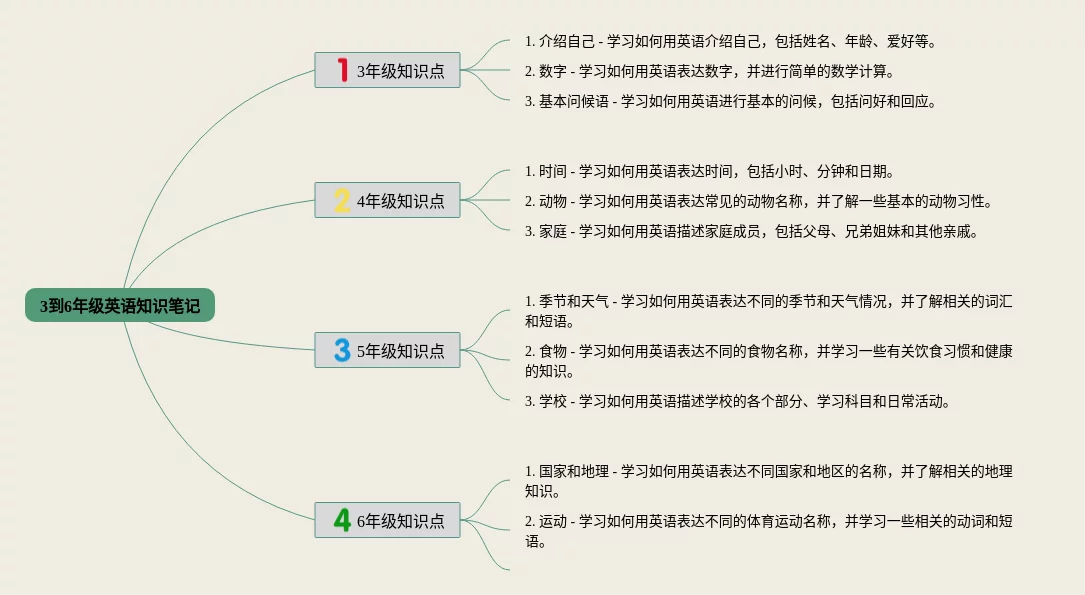 3到6年级英语知识笔记

1 3年级知识点

1. 介绍自己 - 学习如何用英语介绍自己，包括姓名、年龄、爱好等。

2. 数字 - 学习如何用英语表达数字，并进行简单的数学计算。

3. 基本问候语 - 学习如何用英语进行基本的问候，包括问好和回应。

2 4年级知识点

1. 时间 - 学习如何用英语表达时间，包括小时、分钟和日期。

2. 动物 - 学习如何用英语表达常见的动物名称，并了解一些基本的动物习性。

3. 家庭 - 学习如何用英语描述家庭成员，包括父母、兄弟姐妹和其他亲戚。

3 5年级知识点

1. 季节和天气 - 学习如何用英语表达不同的季节和天气情况，并了解相关的词汇和短语。

2. 食物 - 学习如何用英语表达不同的食物名称，并学习一些有关饮食习惯和健康的知识。

3. 学校 - 学习如何用英语描述学校的各个部分、学习科目和日常活动。

4 6年级知识点

1. 国家和地理 - 学习如何用英语表达不同国家和地区的名称，并了解相关的地理知识。

2. 运动 - 学习如何用英语表达不同的体育运动名称，并学习一些相关的动词和短语。